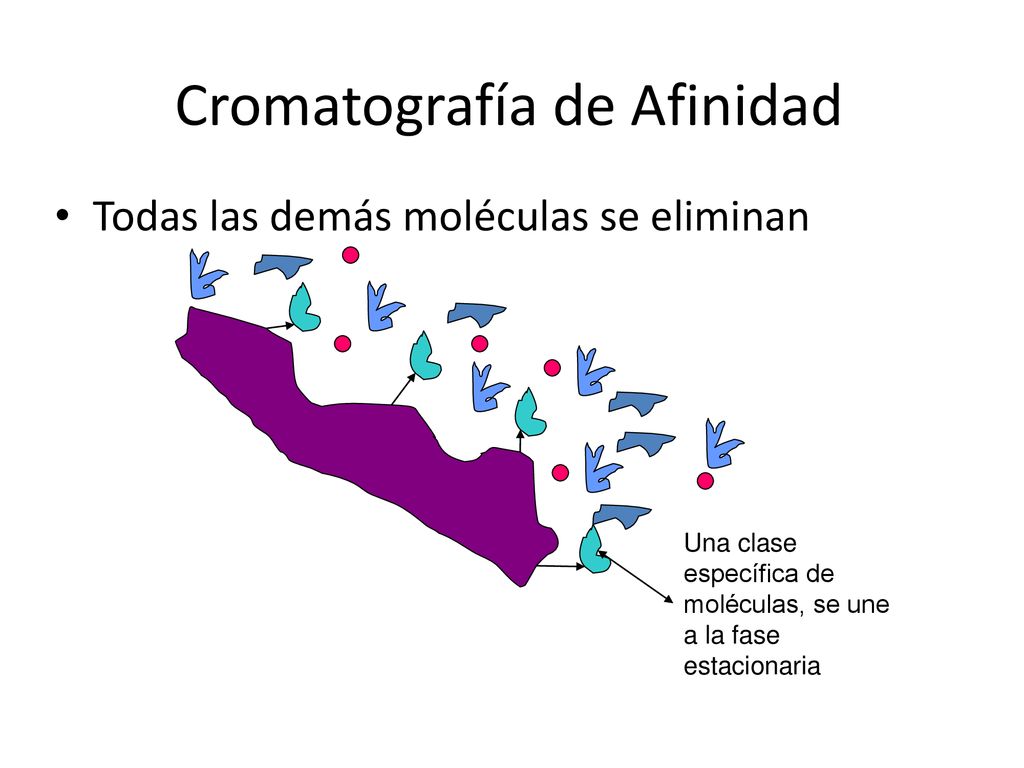 Cromatografía de Afinidad

• Todas las demás moléculas se eliminan

Una clase específica de moléculas, se une a la fase estacionaria